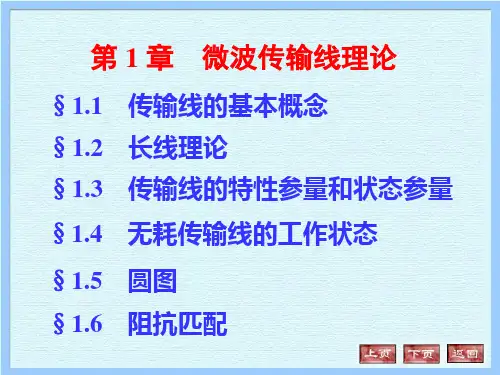 第 1 章　微波传输线理论

§ 1.1　传输线的基本概念

§ 1.2　长线理论

§ 1.3　传输线的特性参量和状态参量

§ 1.4　无耗传输线的工作状态

§ 1.5　圆图

§ 1.6　阻抗匹配

上页　下页　返回